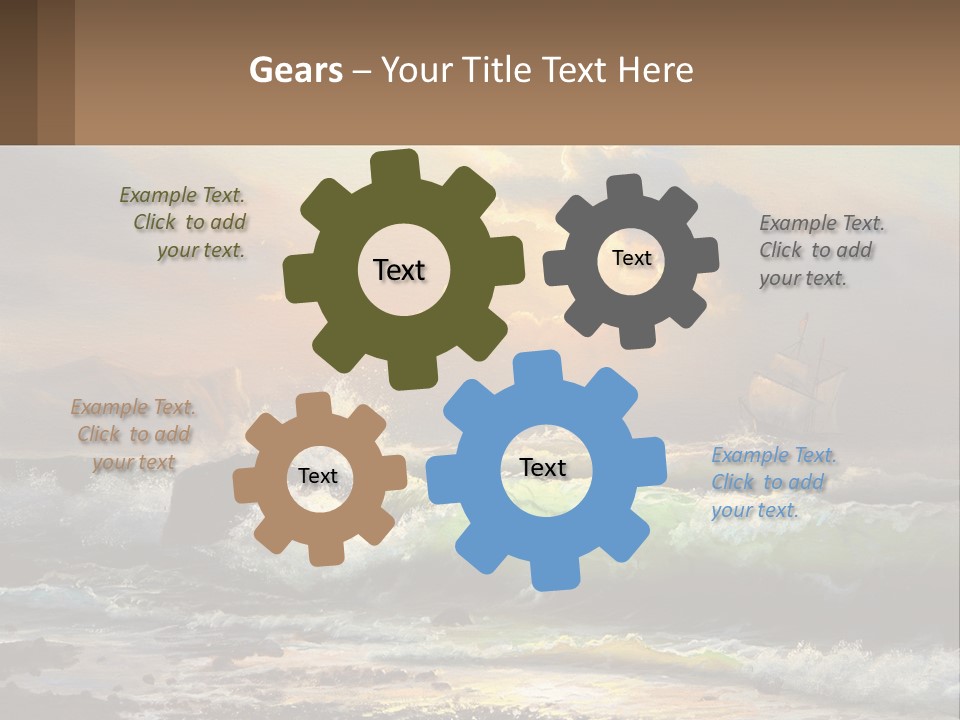 Gears – Your Title Text Here

Example Text. Click to add your text.

Text

Text

Example Text. Click to add your text.

Example Text. Click to add your text

Text

Text

Example Text. Click to add your text.